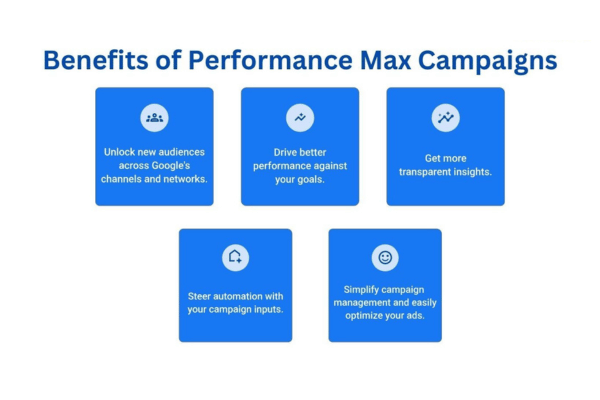 Benefits of Performance Max Campaigns

Unlock new audiences across Google's channels and networks.

Drive better performance against your goals.

Get more transparent insights.

Steer automation with your campaign inputs.

Simplify campaign management and easily optimize your ads.